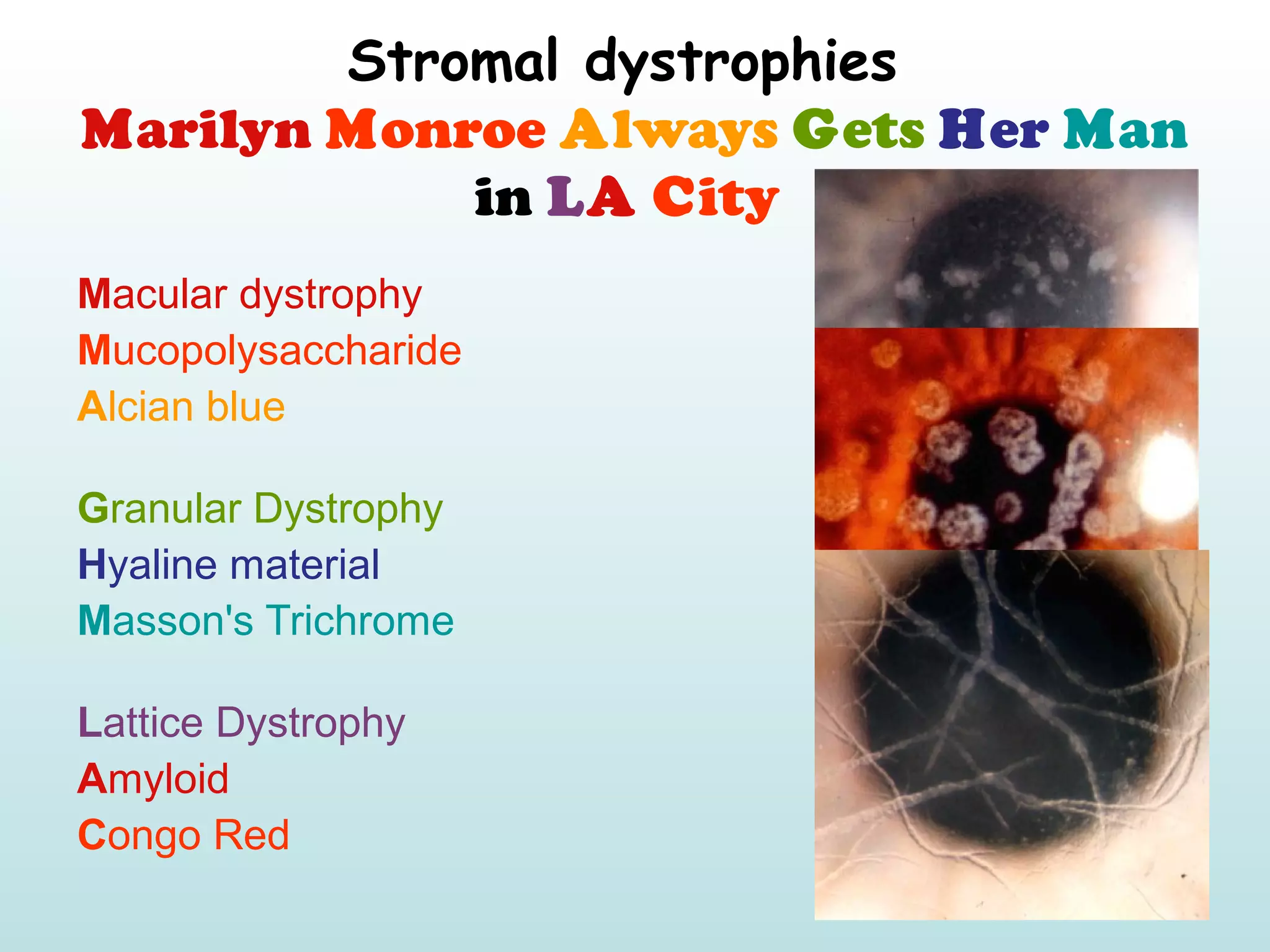 Stromal dystrophies
Marilyn Monroe Always Gets Her Man in LA City

Macular dystrophy
Mucopolysaccharide
Alcian blue

Granular Dystrophy
Hyaline material
Masson's Trichrome

Lattice Dystrophy
Amyloid
Congo Red